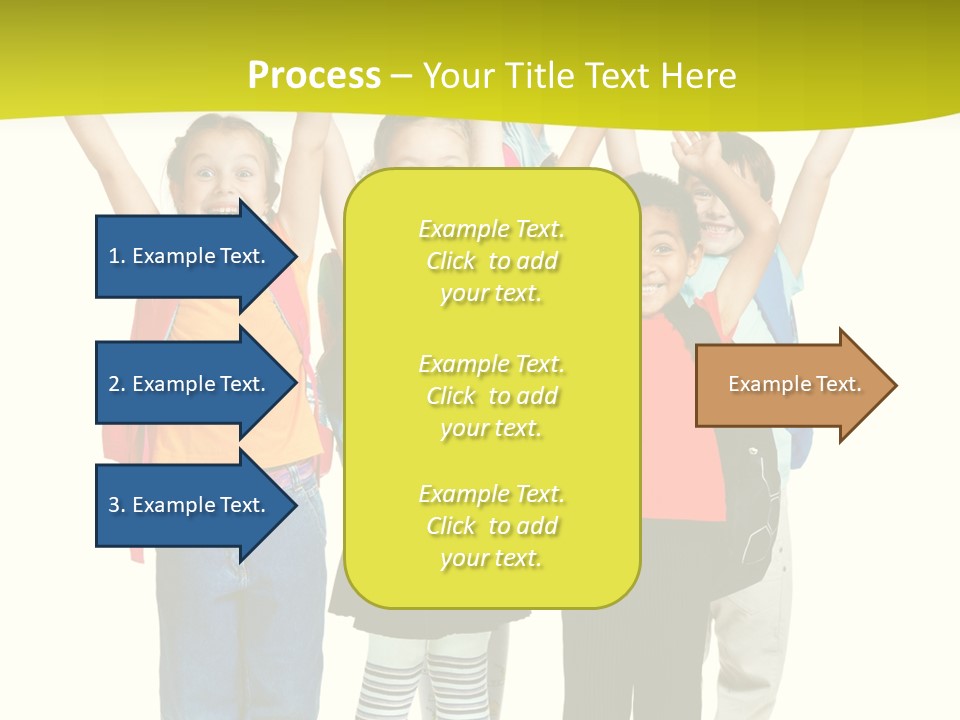 Process – Your Title Text Here

1. Example Text.

2. Example Text.

3. Example Text.

Example Text. Click to add your text.

Example Text. Click to add your text.

Example Text. Click to add your text.

Example Text.